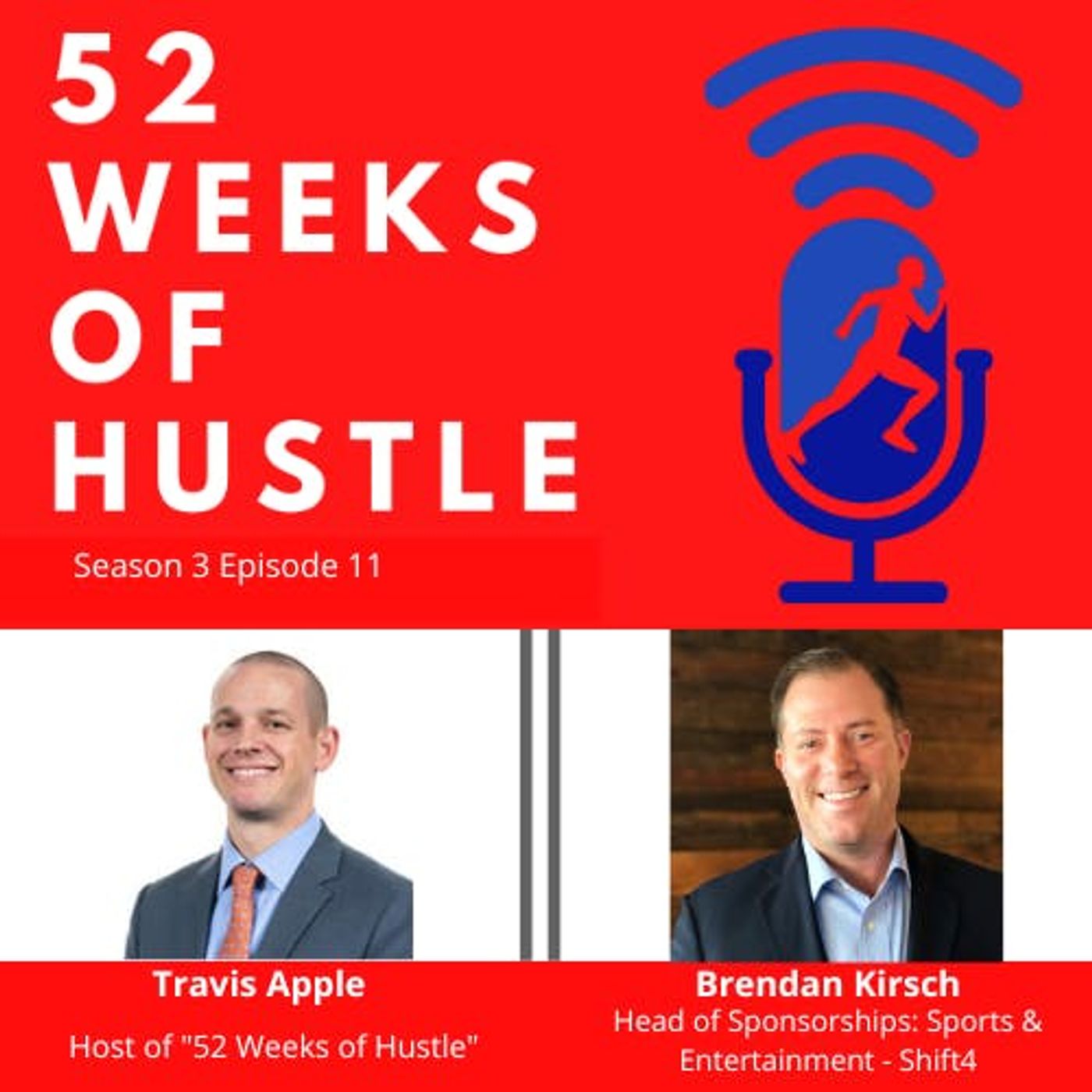 52 WEEKS OF HUSTLE

Season 3 Episode 11

Travis Apple

Host of "52 Weeks of Hustle"

Brendan Kirsch

Head of Sponsorships: Sports & Entertainment - Shift4